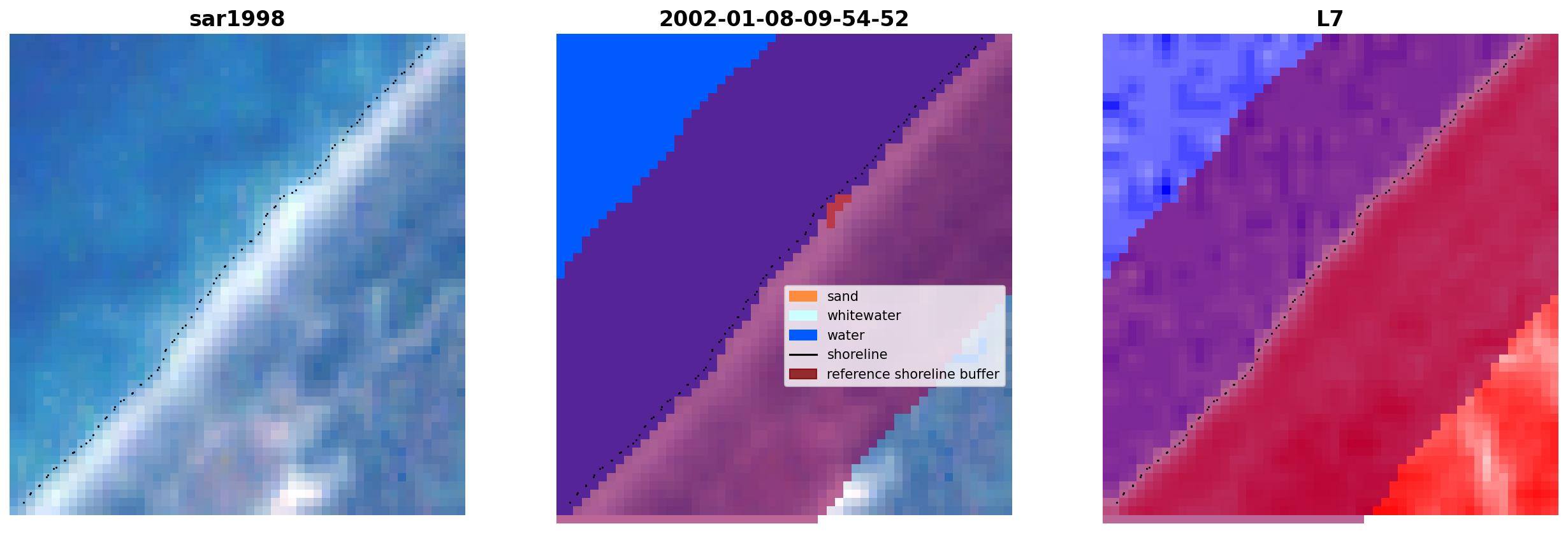 sar1998

2002-01-08-09-54-52

sand
whitewater
water
shoreline
reference shoreline buffer

L7